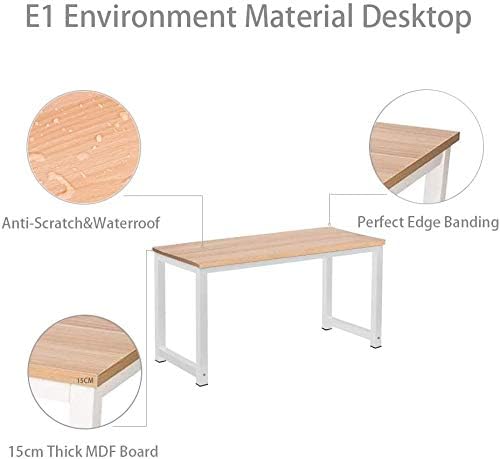 E1 Environment Material Desktop

Anti-Scratch&Waterroof

Perfect Edge Banding

15CM

15cm Thick MDF Board